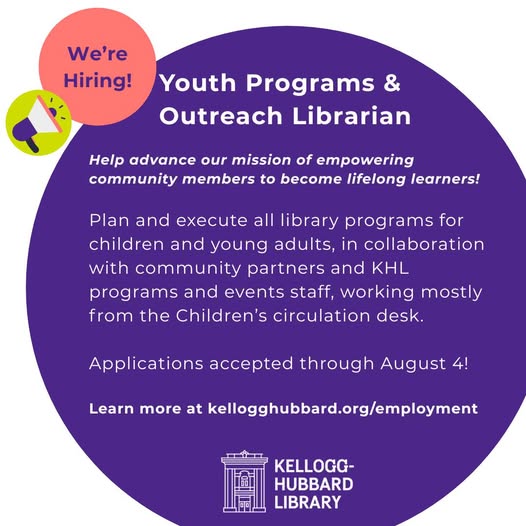 We're Hiring!

Youth Programs & Outreach Librarian

Help advance our mission of empowering community members to become lifelong learners!

Plan and execute all library programs for children and young adults, in collaboration with community partners and KHL programs and events staff, working mostly from the Children's circulation desk.

Applications accepted through August 4!

Learn more at kellogghubbard.org/employment

KELLOGG-HUBBARD LIBRARY